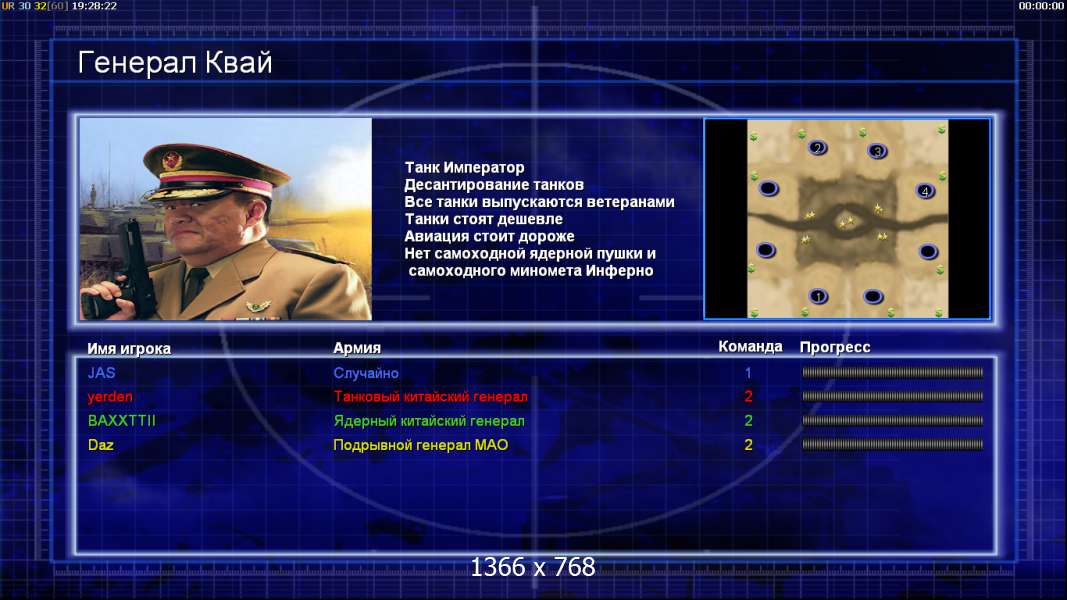 UR 30 32[60] 19:28:22

00:00:00

Генерал Квай

Танк Император
Десантирование танков
Все танки выпускаются ветеранами
Танки стоят дешевле
Авиация стоит дороже
Нет самоходной ядерной пушки и самоходного миномета Инферно

2 3 4 1

| Имя игрока | Армия | Команда | Прогресс |
|---|---|---|---|
| JAS | Случайно | 1 | |
| yerden | Танковый китайский генерал | 2 | |
| BAXXTTII | Ядерный китайский генерал | 2 | |
| Daz | Подрывной генерал МАО | 2 | |

1366 x 768